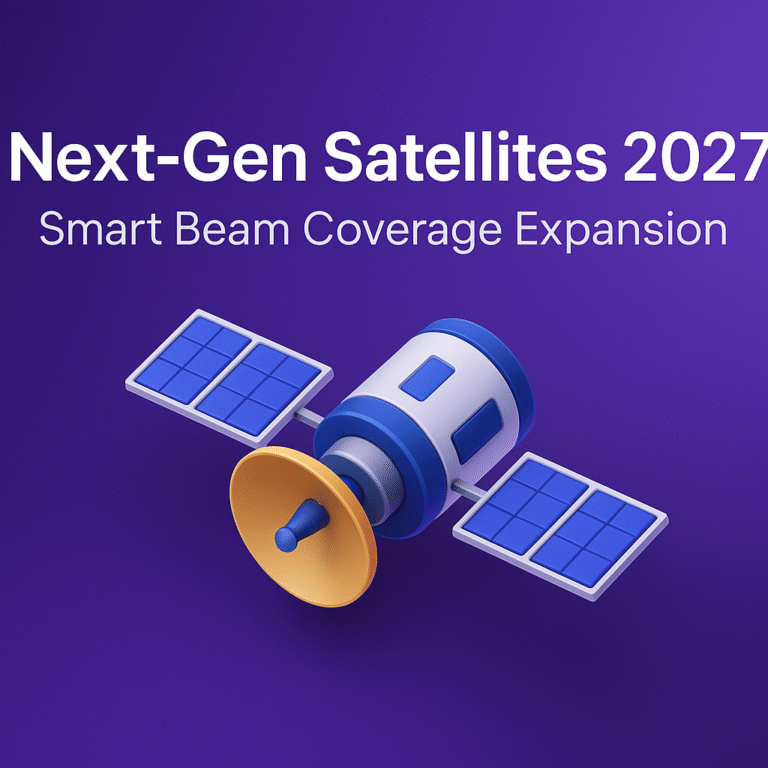 Next-Gen Satellites 2027
Smart Beam Coverage Expansion